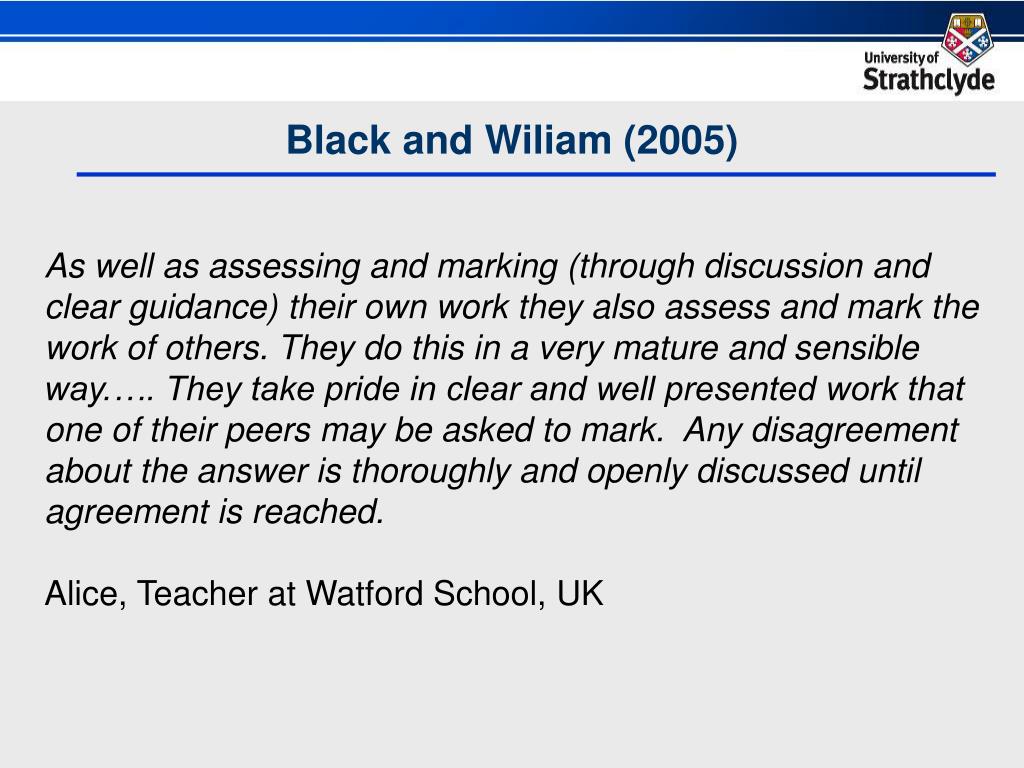 University of Strathclyde

Black and Wiliam (2005)

As well as assessing and marking (through discussion and clear guidance) their own work they also assess and mark the work of others. They do this in a very mature and sensible way….. They take pride in clear and well presented work that one of their peers may be asked to mark. Any disagreement about the answer is thoroughly and openly discussed until agreement is reached.

Alice, Teacher at Watford School, UK